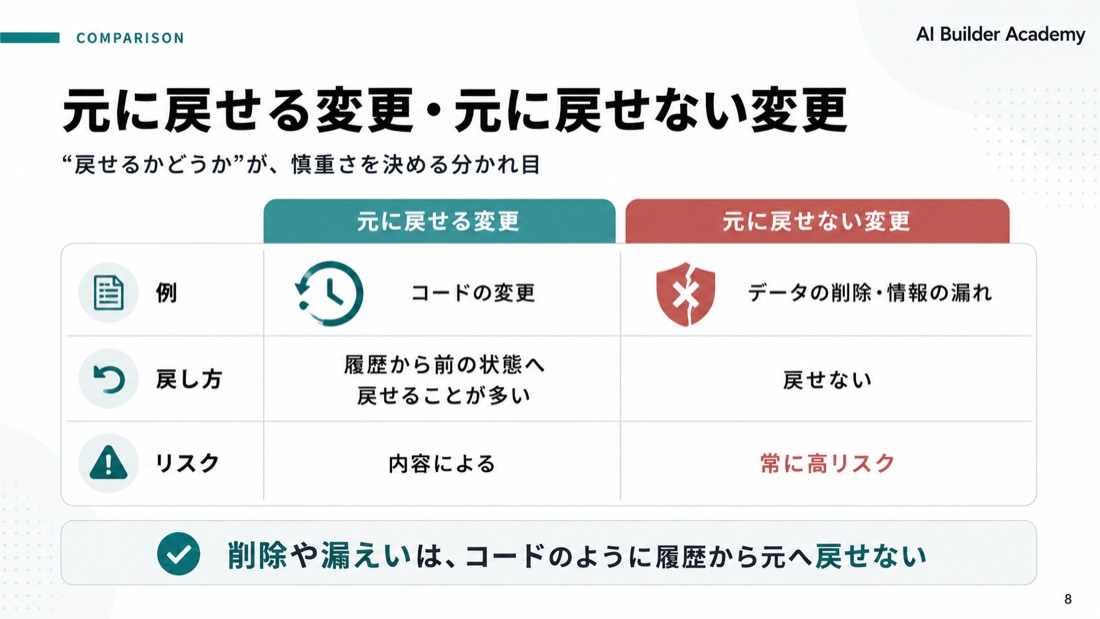 COMPARISON

AI Builder Academy

元に戻せる変更・元に戻せない変更

“戻せるかどうか”が、慎重さを決める分かれ目

|  | 元に戻せる変更 | 元に戻せない変更 |
|---|---|---|
| 例 | コードの変更 | データの削除・情報の漏れ |
| 戻し方 | 履歴から前の状態へ戻せることが多い | 戻せない |
| リスク | 内容による | 常に高リスク |

削除や漏えいは、コードのように履歴から元へ戻せない

8